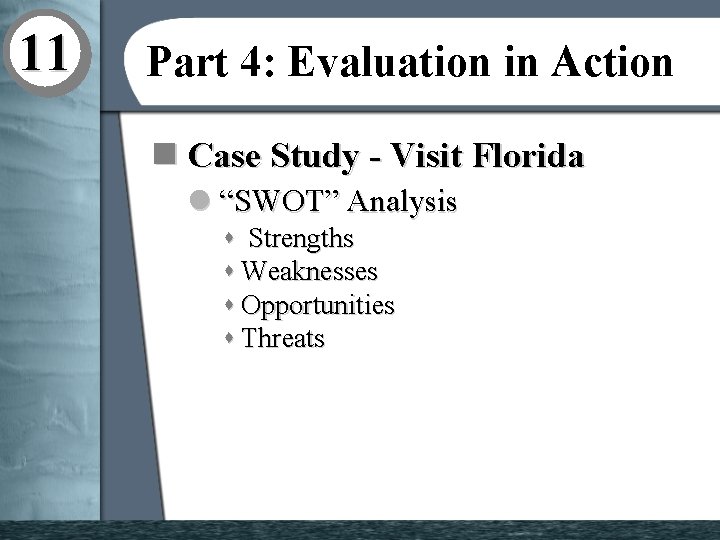 11

Part 4: Evaluation in Action

Case Study - Visit Florida

“SWOT” Analysis

Strengths

Weaknesses

Opportunities

Threats